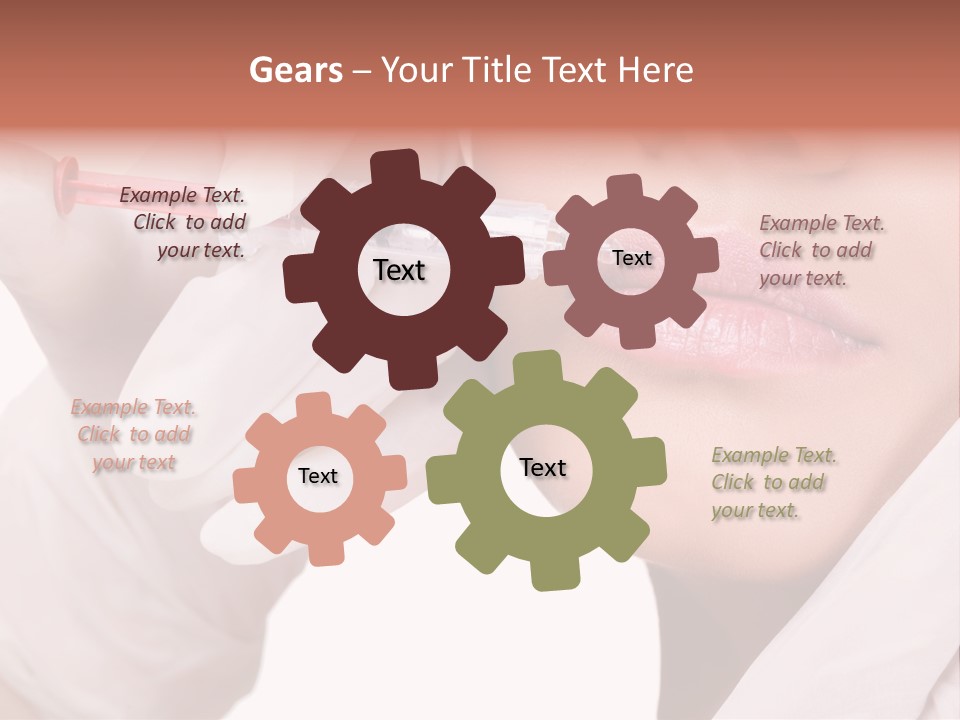 Gears – Your Title Text Here

Example Text. Click to add your text.

Text

Text

Example Text. Click to add your text.

Example Text. Click to add your text

Text

Text

Example Text. Click to add your text.